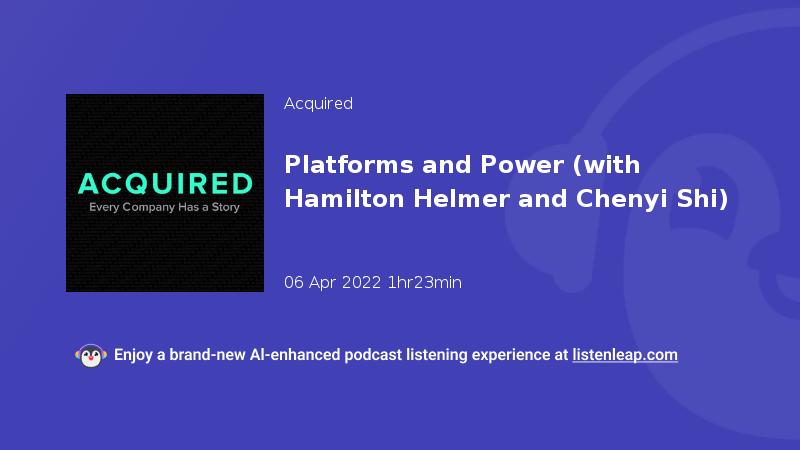 ACQUIRED
Every Company Has a Story

Acquired

Platforms and Power (with Hamilton Helmer and Chenyi Shi)

06 Apr 2022 1hr23min

Enjoy a brand-new AI-enhanced podcast listening experience at listenleap.com